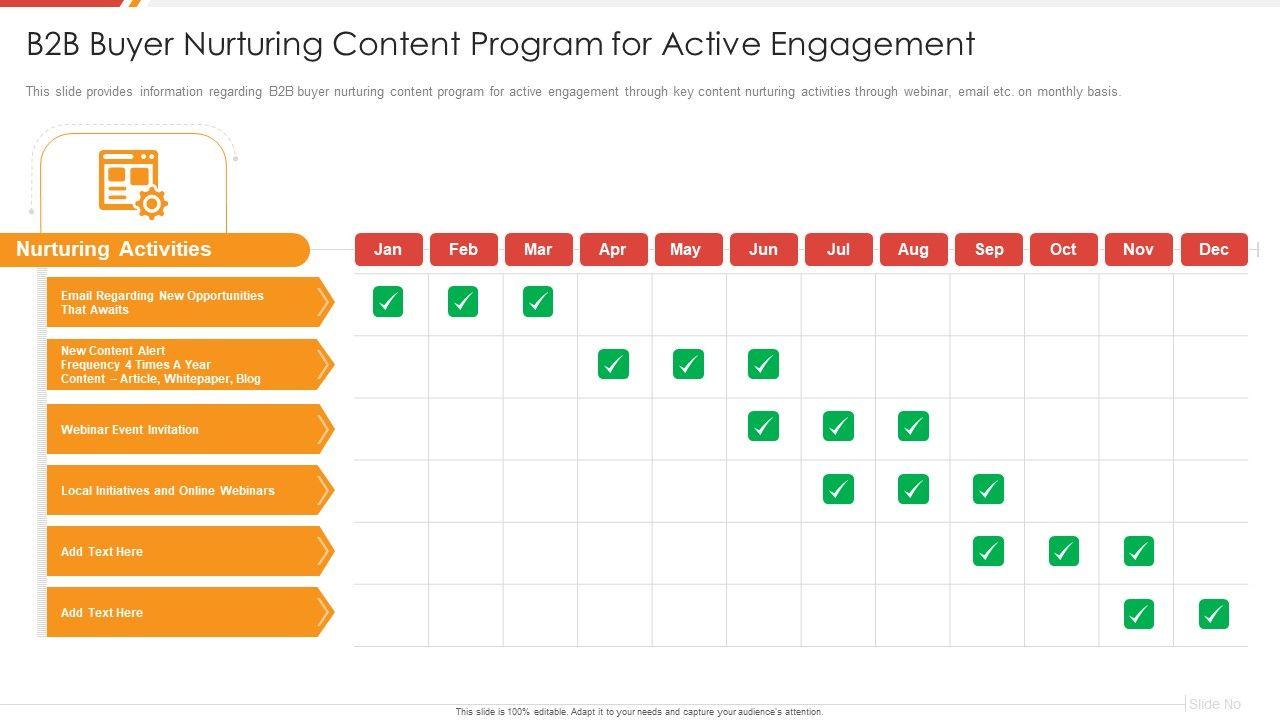 B2B Buyer Nurturing Content Program for Active Engagement

This slide provides information regarding B2B buyer nurturing content program for active engagement through key content nurturing activities through webinar, email etc. on monthly basis.

| Nurturing Activities | Jan | Feb | Mar | Apr | May | Jun | Jul | Aug | Sep | Oct | Nov | Dec |
|---|---|---|---|---|---|---|---|---|---|---|---|---|
| Email Regarding New Opportunities That Awaits | ✓ | ✓ | ✓ | | | | | | | | | |
| New Content Alert Frequency 4 Times A Year Content – Article, Whitepaper, Blog | | | | ✓ | ✓ | ✓ | | | | | | |
| Webinar Event Invitation | | | | | | ✓ | ✓ | ✓ | | | | |
| Local Initiatives and Online Webinars | | | | | | | ✓ | ✓ | ✓ | | | |
| Add Text Here | | | | | | | | | ✓ | ✓ | ✓ | |
| Add Text Here | | | | | | | | | | | ✓ | ✓ |

This slide is 100% editable. Adapt it to your needs and capture your audience's attention.

Slide No